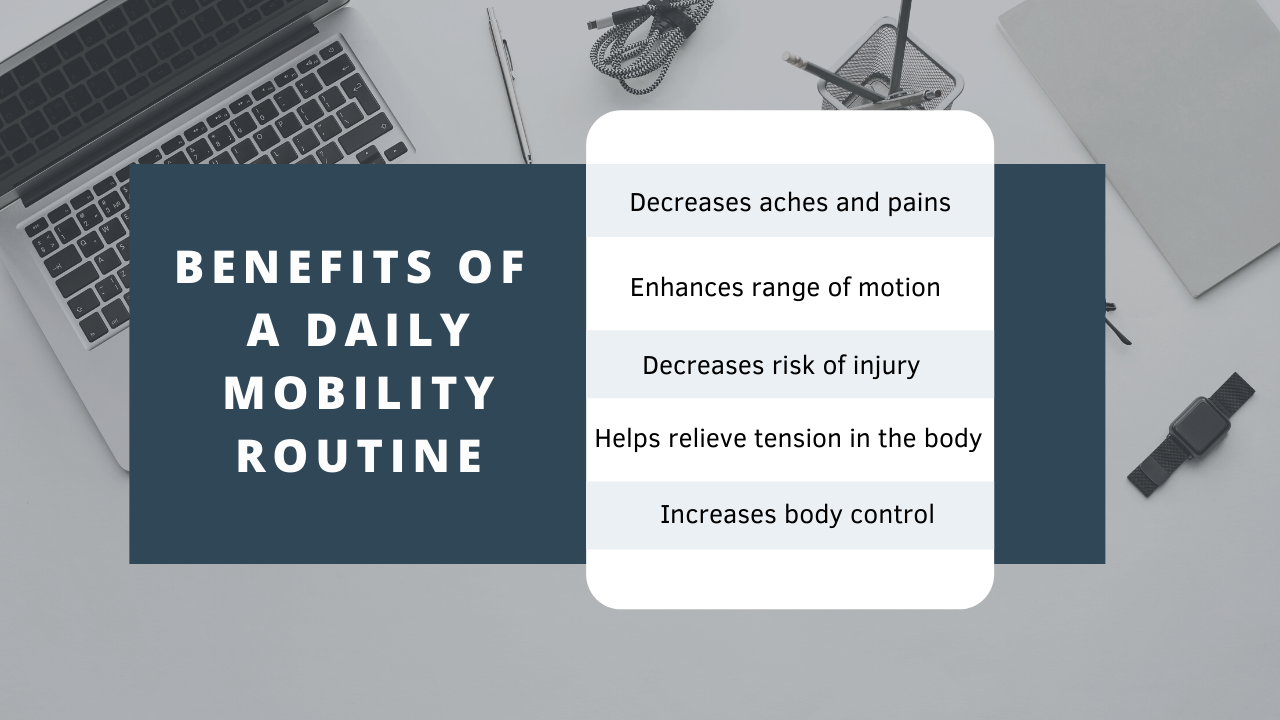 BENEFITS OF A DAILY MOBILITY ROUTINE

Decreases aches and pains

Enhances range of motion

Decreases risk of injury

Helps relieve tension in the body

Increases body control